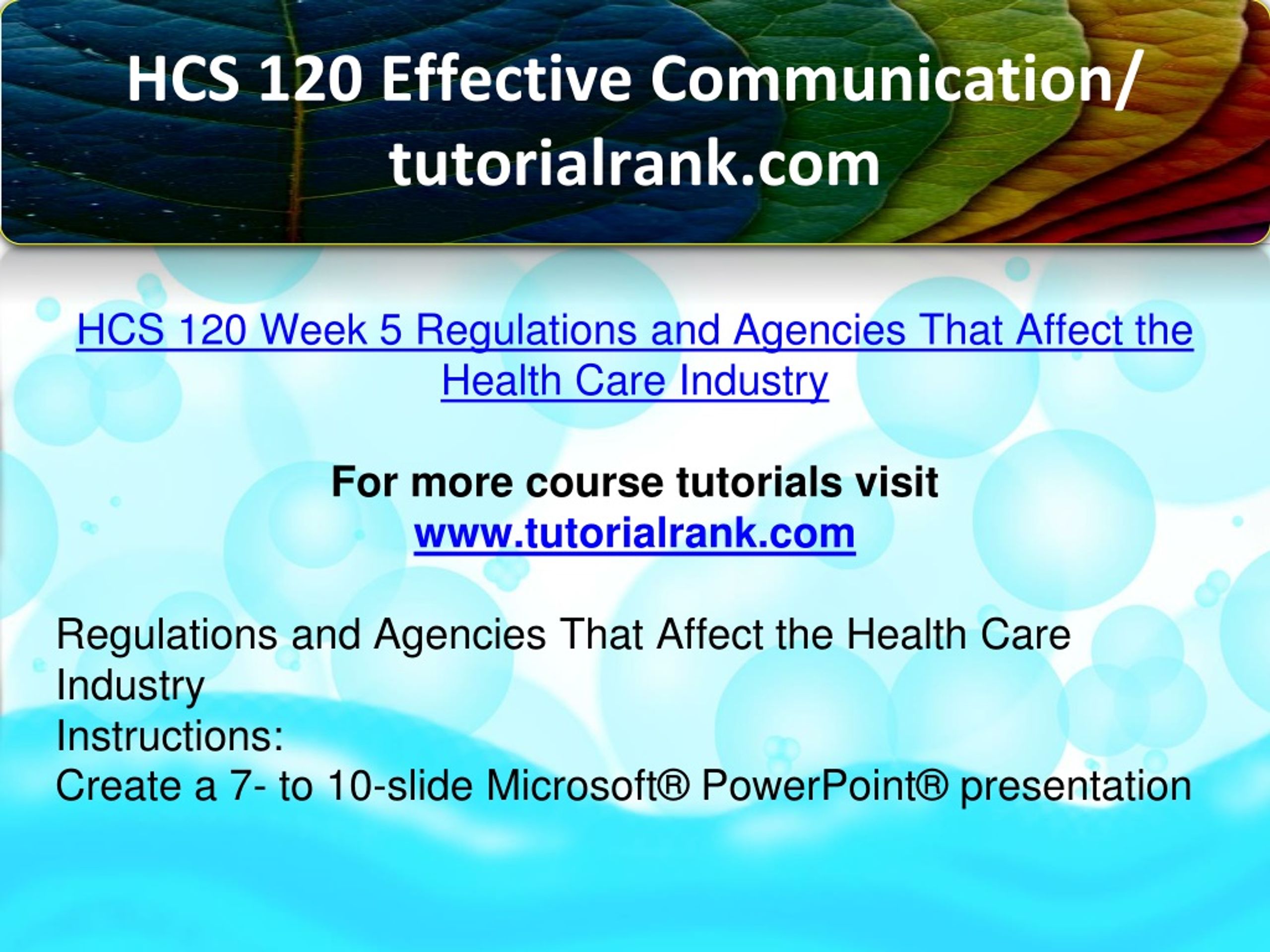 HCS 120 Effective Communication/ tutorialrank.com

HCS 120 Week 5 Regulations and Agencies That Affect the Health Care Industry

For more course tutorials visit
www.tutorialrank.com

Regulations and Agencies That Affect the Health Care Industry
Instructions:
Create a 7- to 10-slide Microsoft® PowerPoint® presentation